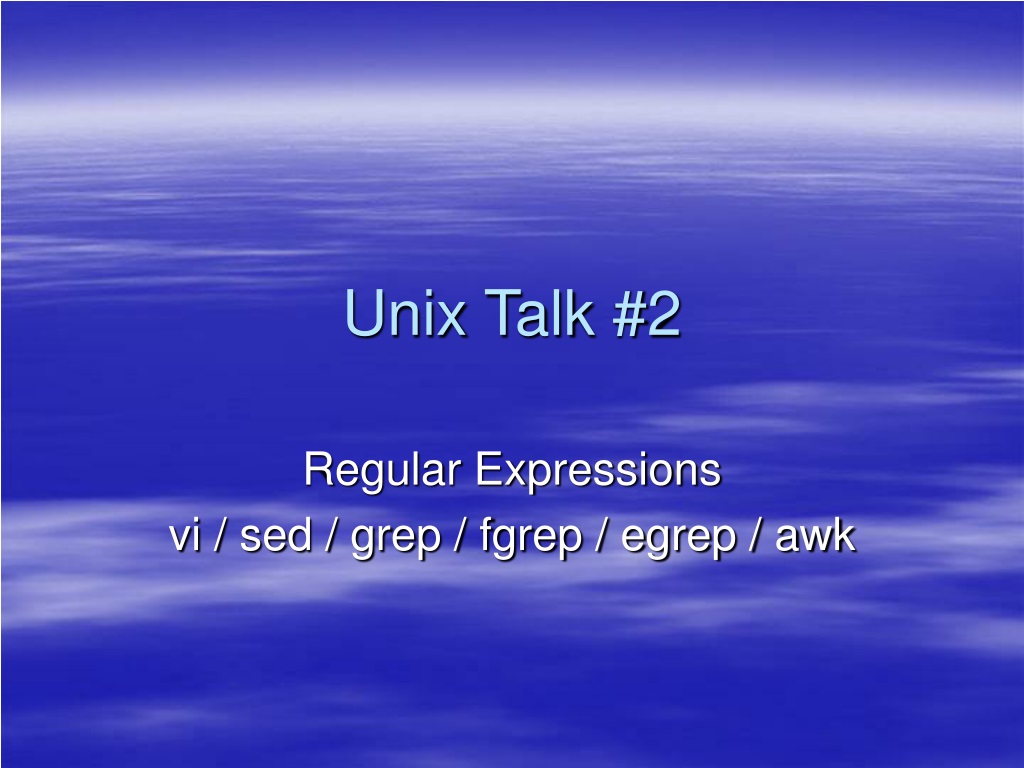 Unix Talk #2

Regular Expressions
vi / sed / grep / fgrep / egrep / awk